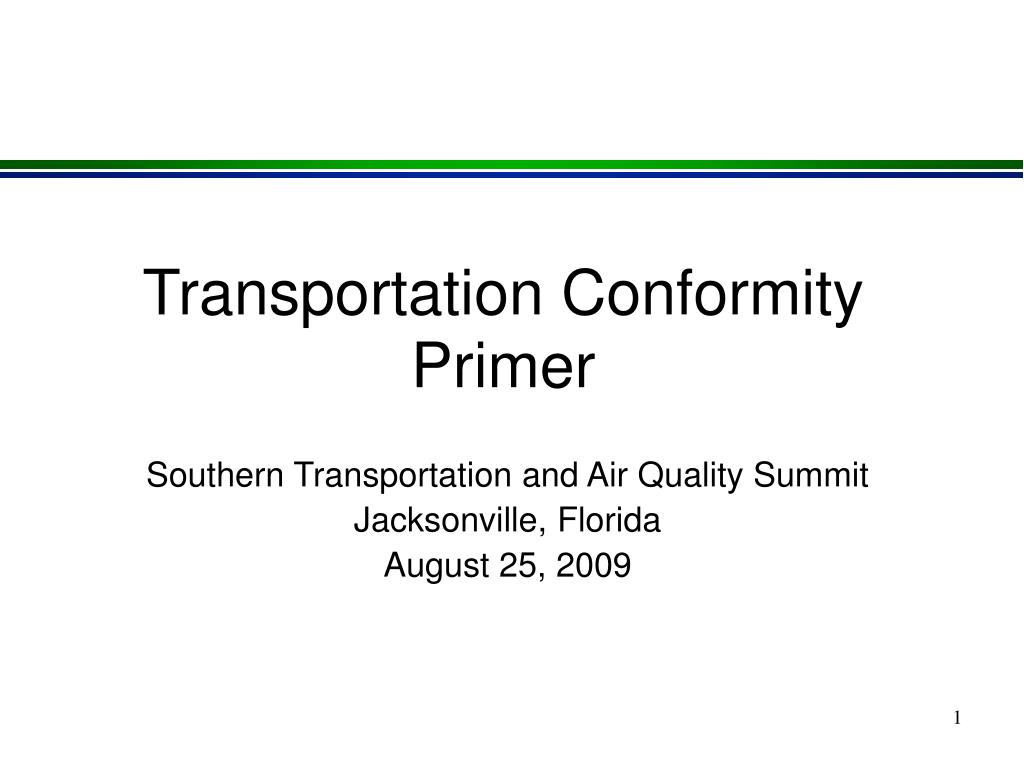 Transportation Conformity Primer

Southern Transportation and Air Quality Summit
Jacksonville, Florida
August 25, 2009

1